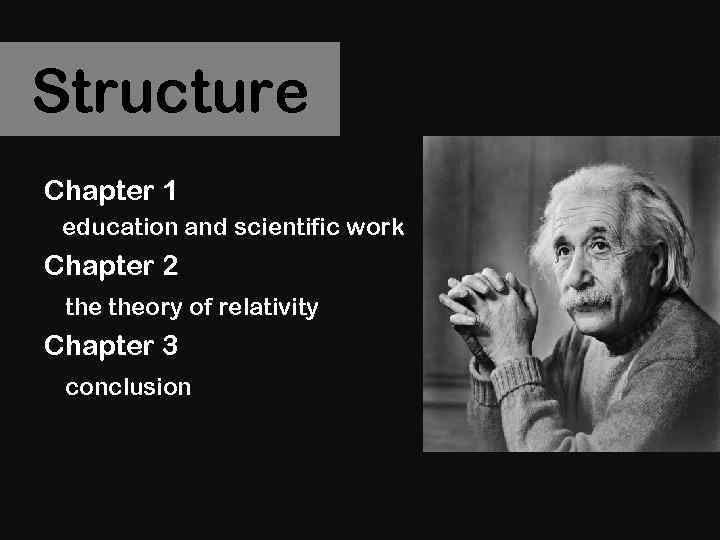 Structure

Chapter 1
education and scientific work
Chapter 2
the theory of relativity
Chapter 3
conclusion